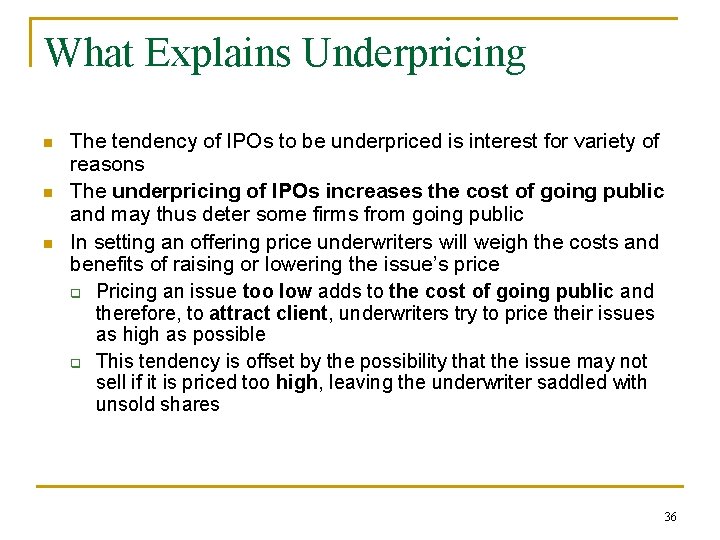 What Explains Underpricing

- The tendency of IPOs to be underpriced is interest for variety of reasons
- The underpricing of IPOs increases the cost of going public and may thus deter some firms from going public
- In setting an offering price underwriters will weigh the costs and benefits of raising or lowering the issue's price
  - Pricing an issue too low adds to the cost of going public and therefore, to attract client, underwriters try to price their issues as high as possible
  - This tendency is offset by the possibility that the issue may not sell if it is priced too high, leaving the underwriter saddled with unsold shares

36